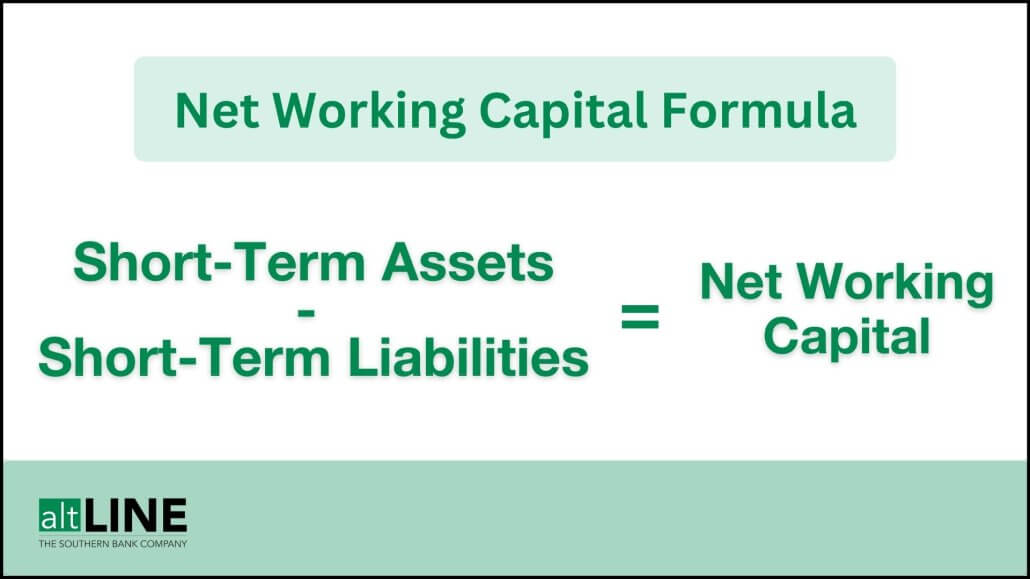 Net Working Capital Formula

Short-Term Assets
-
Short-Term Liabilities
=
Net Working Capital

altLINE
THE SOUTHERN BANK COMPANY